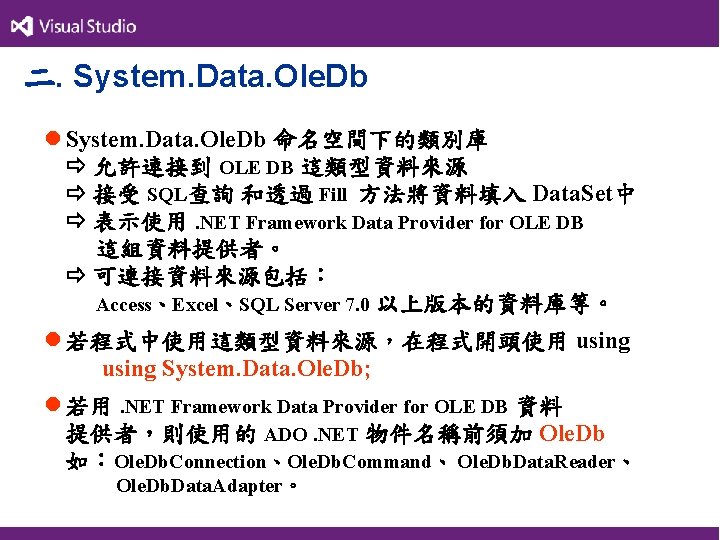 Visual Studio

二. System.Data.OleDb

● System.Data.OleDb 命名空間下的類別庫
⇨ 允許連接到 OLE DB 這類型資料來源
⇨ 接受 SQL查詢 和透過 Fill 方法將資料填入 DataSet中
⇨ 表示使用 .NET Framework Data Provider for OLE DB 這組資料提供者。
⇨ 可連接資料來源包括：
Access、Excel、SQL Server 7.0 以上版本的資料庫等。

● 若程式中使用這類型資料來源，在程式開頭使用 using
using System.Data.OleDb;

● 若用 .NET Framework Data Provider for OLE DB 資料提供者，則使用的 ADO .NET 物件名稱前須加 OleDb
如：OleDbConnection、OleDbCommand、 OleDbDataReader、OleDbDataAdapter。